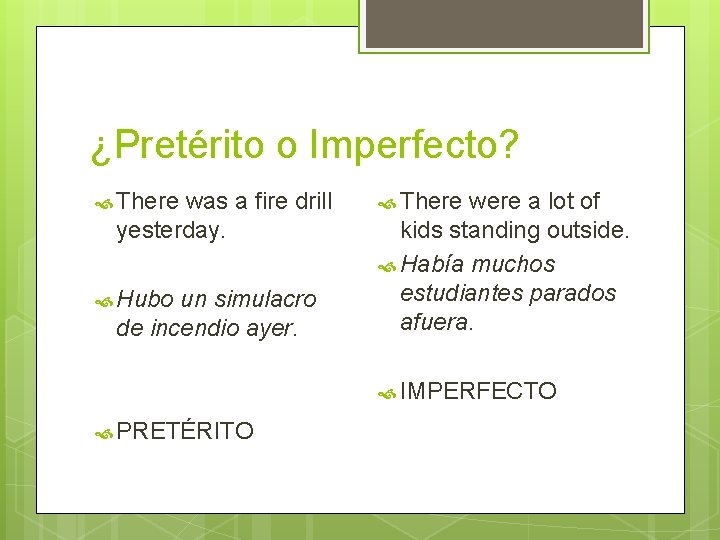 ¿Pretérito o Imperfecto?

There was a fire drill yesterday.

Hubo un simulacro de incendio ayer.

PRETÉRITO

There were a lot of kids standing outside.

Había muchos estudiantes parados afuera.

IMPERFECTO